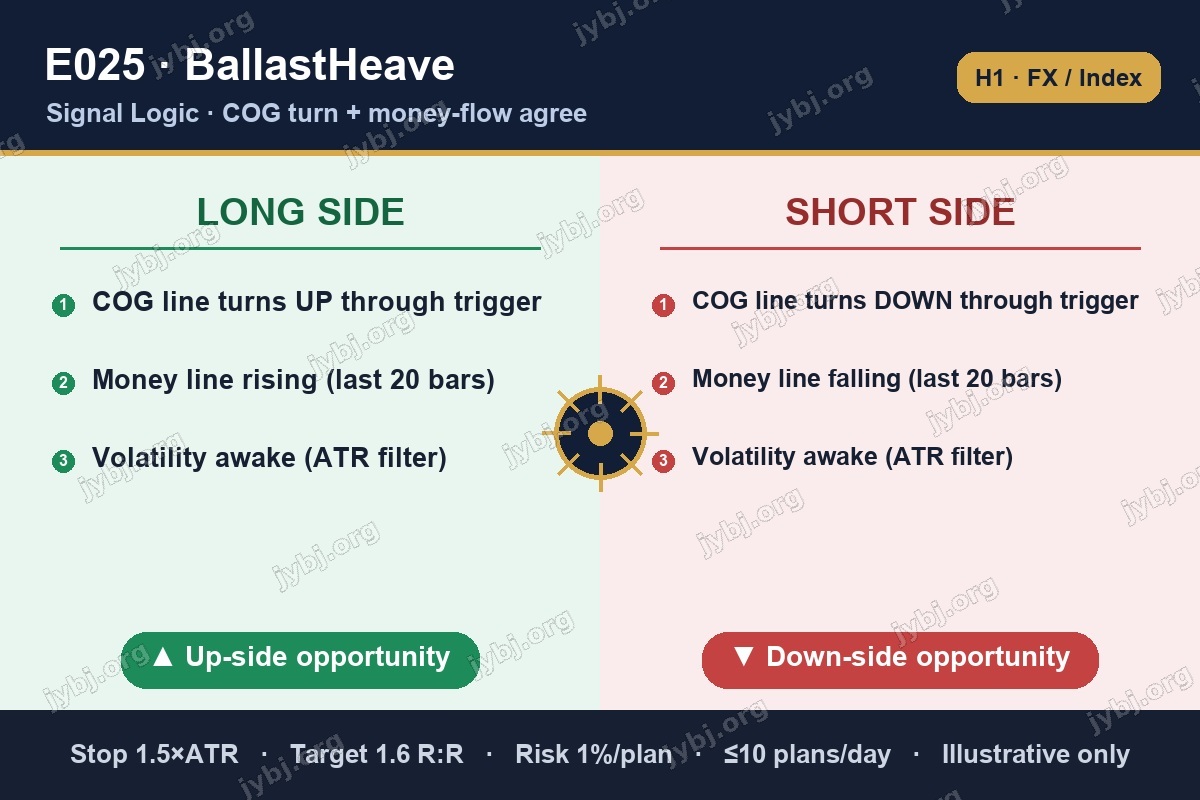 E025 · BallastHeave

Signal Logic · COG turn + money-flow agree

H1 · FX / Index

LONG SIDE

1 COG line turns UP through trigger

2 Money line rising (last 20 bars)

3 Volatility awake (ATR filter)

▲ Up-side opportunity

SHORT SIDE

1 COG line turns DOWN through trigger

2 Money line falling (last 20 bars)

3 Volatility awake (ATR filter)

▼ Down-side opportunity

Stop 1.5×ATR · Target 1.6 R:R · Risk 1%/plan · ≤10 plans/day · Illustrative only

jybj.org